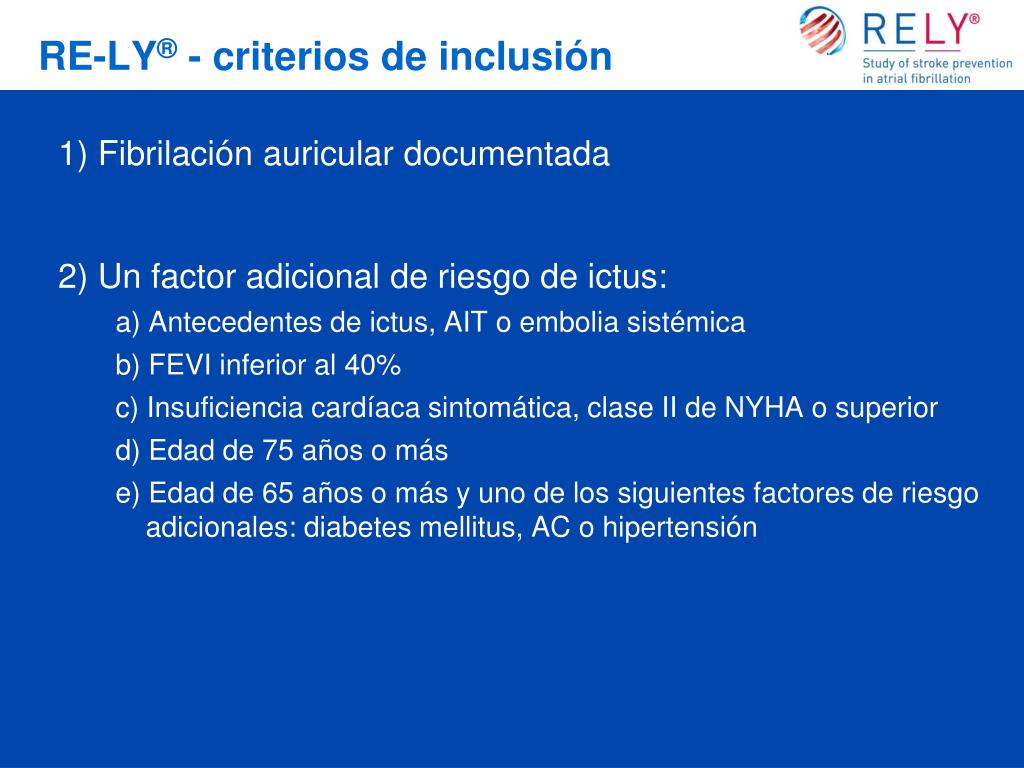 RE-LY® - criterios de inclusión

RELY®
Study of stroke prevention in atrial fibrillation

1) Fibrilación auricular documentada

2) Un factor adicional de riesgo de ictus:
a) Antecedentes de ictus, AIT o embolia sistémica
b) FEVI inferior al 40%
c) Insuficiencia cardíaca sintomática, clase II de NYHA o superior
d) Edad de 75 años o más
e) Edad de 65 años o más y uno de los siguientes factores de riesgo adicionales: diabetes mellitus, AC o hipertensión